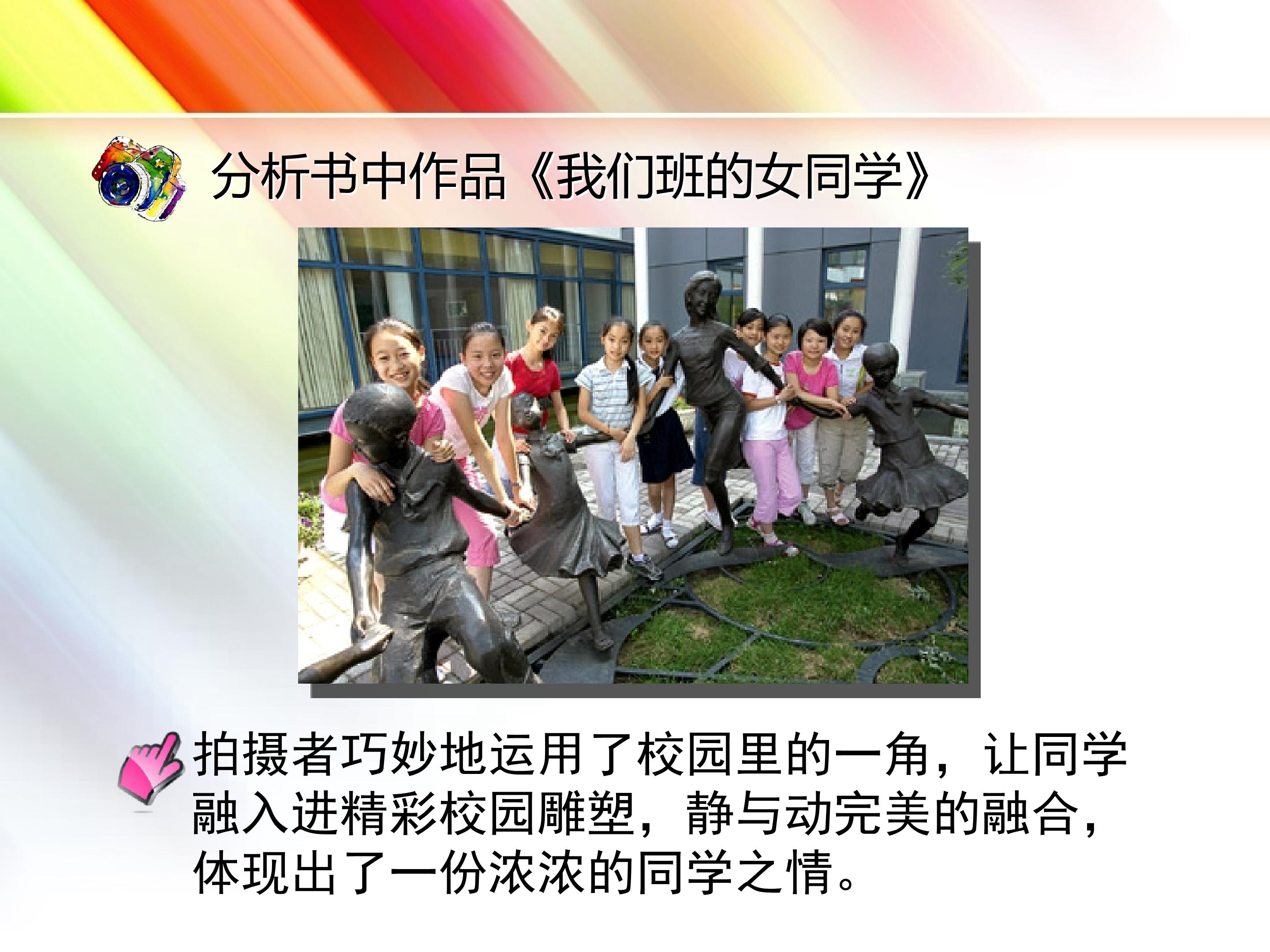 分析书中作品《我们班的女同学》

拍摄者巧妙地运用了校园里的一角，让同学融入进精彩校园雕塑，静与动完美的融合，体现出了一份浓浓的同学之情。